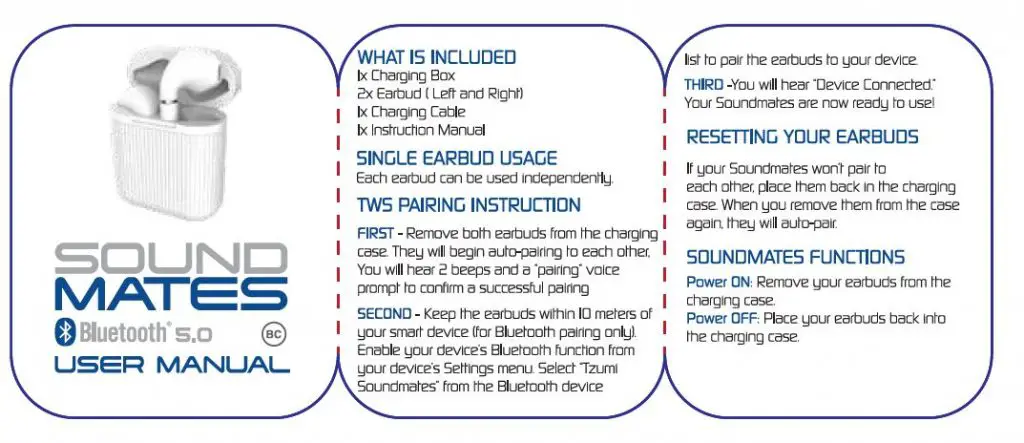 SOUND MATES
Bluetooth® 5.0 BC
USER MANUAL

WHAT IS INCLUDED
1x Charging Box
2x Earbud ( Left and Right)
1x Charging Cable
1x Instruction Manual

SINGLE EARBUD USAGE
Each earbud can be used independently.

TWS PAIRING INSTRUCTION
FIRST - Remove both earbuds from the charging case. They will begin auto-pairing to each other, You will hear 2 beeps and a "pairing" voice prompt to confirm a successful pairing

SECOND - Keep the earbuds within 10 meters of your smart device (for Bluetooth pairing only). Enable your device's Bluetooth function from your device's Settings menu. Select "Tzumi Soundmates" from the Bluetooth device list to pair the earbuds to your device.

THIRD -You will hear "Device Connected." Your Soundmates are now ready to use!

RESETTING YOUR EARBUDS
If your Soundmates won't pair to each other, place them back in the charging case. When you remove them from the case again, they will auto-pair.

SOUNDMATES FUNCTIONS
Power ON: Remove your earbuds from the charging case.
Power OFF: Place your earbuds back into the charging case.